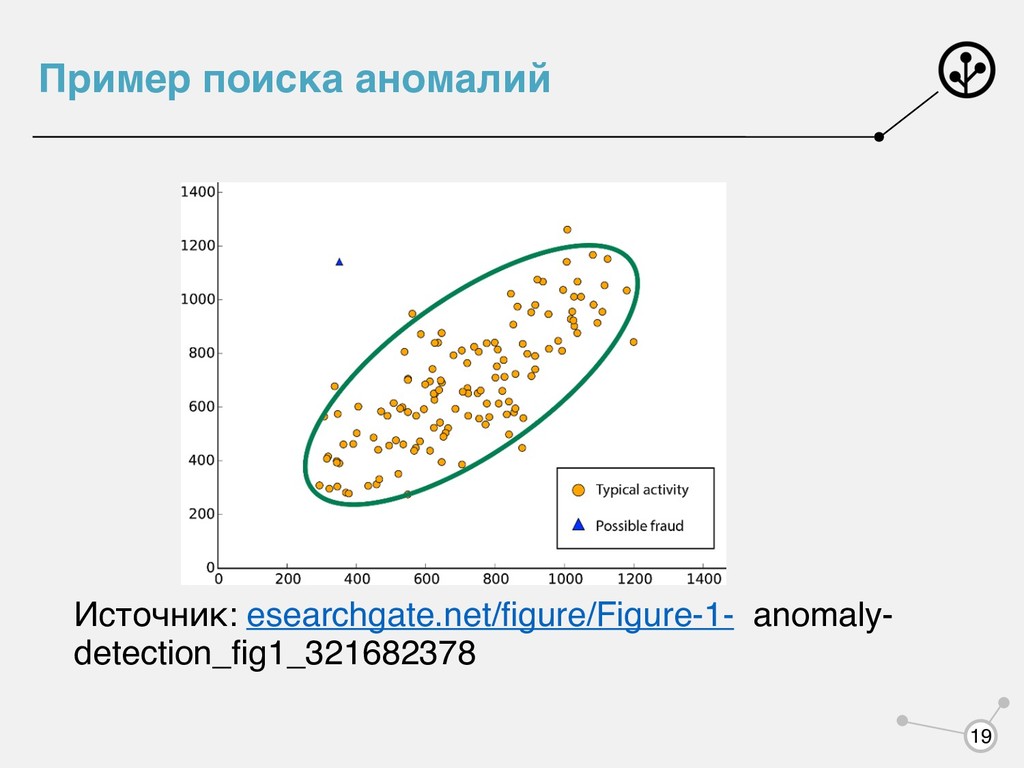 Пример поиска аномалий

1400
1200
1000
800
600
400
200
0
0 200 400 600 800 1000 1200 1400

Typical activity
Possible fraud

Источник: esearchgate.net/figure/Figure-1- anomaly-detection_fig1_321682378

19